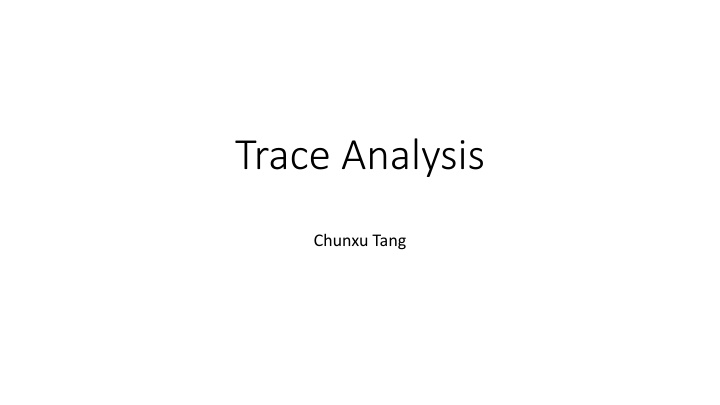 Trace Analysis

Chunxu Tang